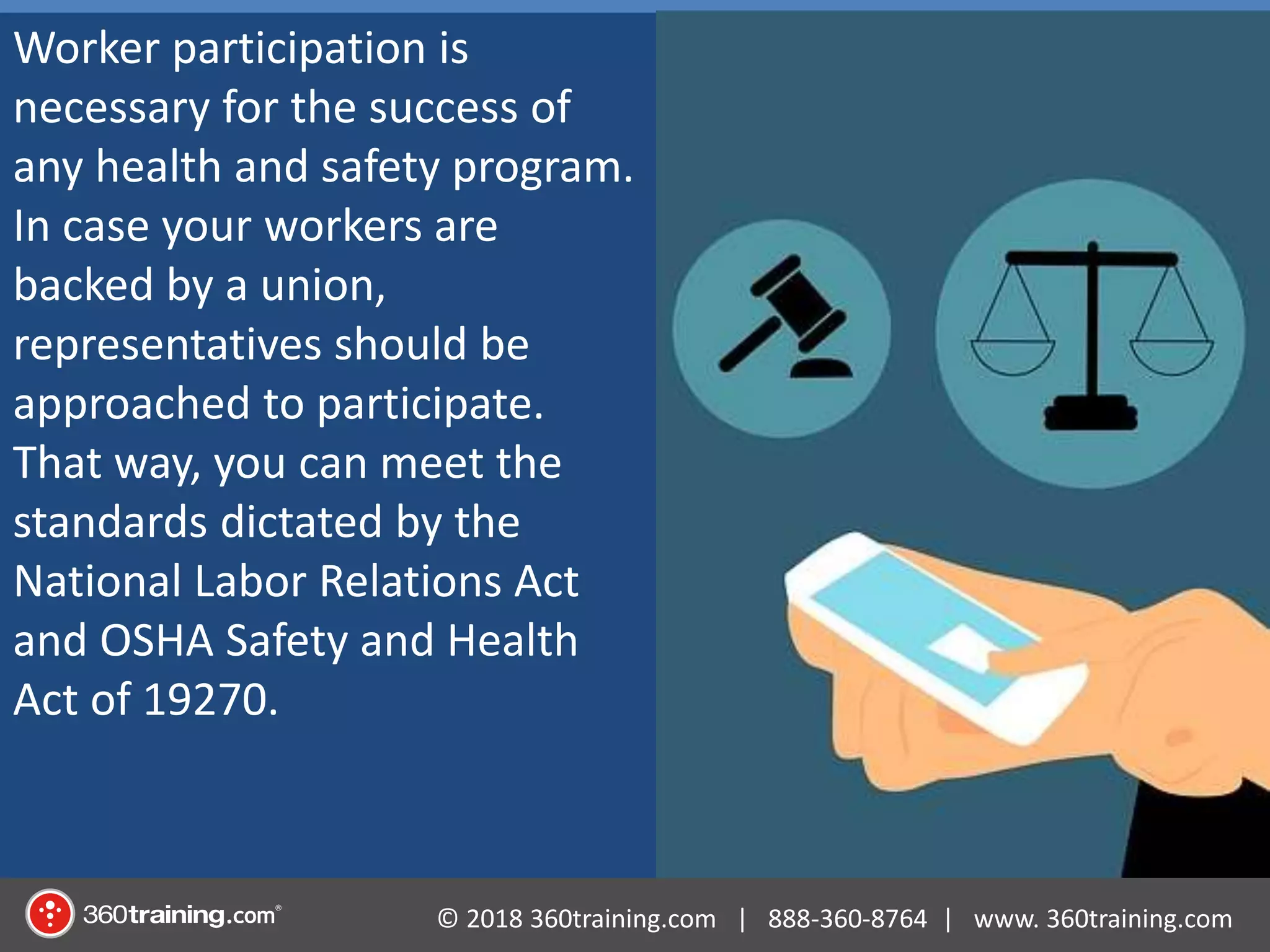 Worker participation is necessary for the success of any health and safety program. In case your workers are backed by a union, representatives should be approached to participate. That way, you can meet the standards dictated by the National Labor Relations Act and OSHA Safety and Health Act of 19270.

360training.com®

© 2018 360training.com | 888-360-8764 | www. 360training.com